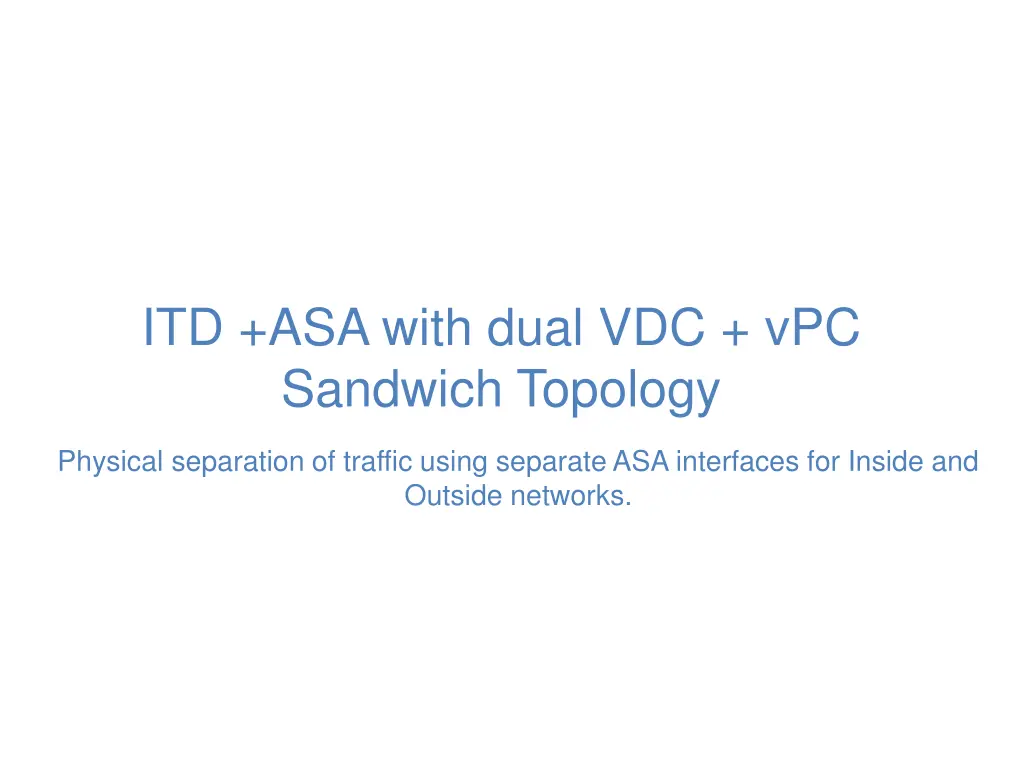 ITD +ASA with dual VDC + vPC Sandwich Topology

Physical separation of traffic using separate ASA interfaces for Inside and Outside networks.